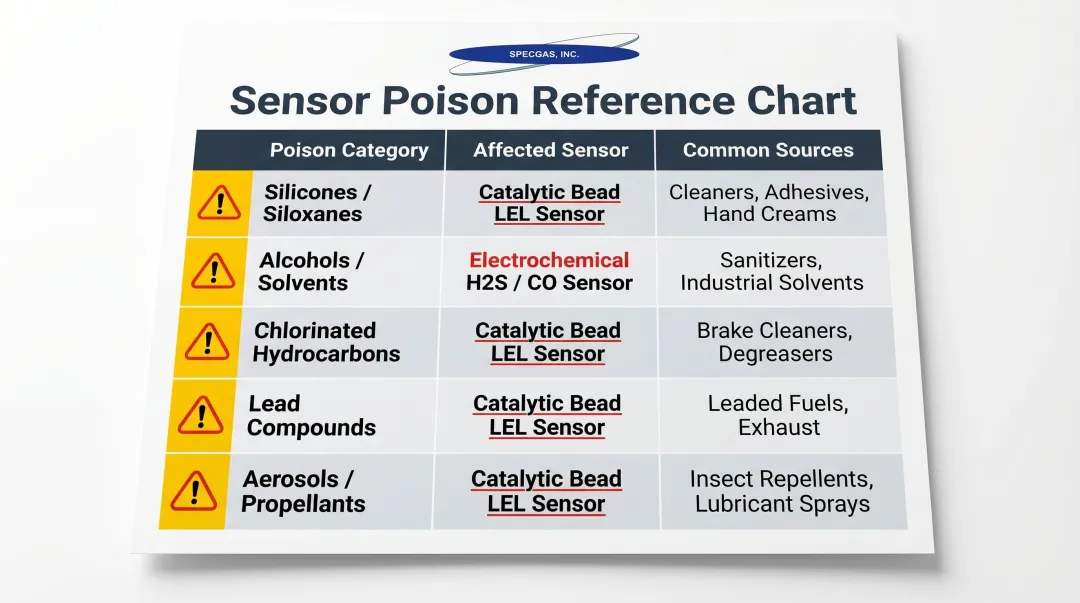 SPECGAS, INC.

Sensor Poison Reference Chart

| Poison Category | Affected Sensor | Common Sources |
|---|---|---|
| Silicones / Siloxanes | Catalytic Bead LEL Sensor | Cleaners, Adhesives, Hand Creams |
| Alcohols / Solvents | Electrochemical H2S / CO Sensor | Sanitizers, Industrial Solvents |
| Chlorinated Hydrocarbons | Catalytic Bead LEL Sensor | Brake Cleaners, Degreasers |
| Lead Compounds | Catalytic Bead LEL Sensor | Leaded Fuels, Exhaust |
| Aerosols / Propellants | Catalytic Bead LEL Sensor | Insect Repellents, Lubricant Sprays |